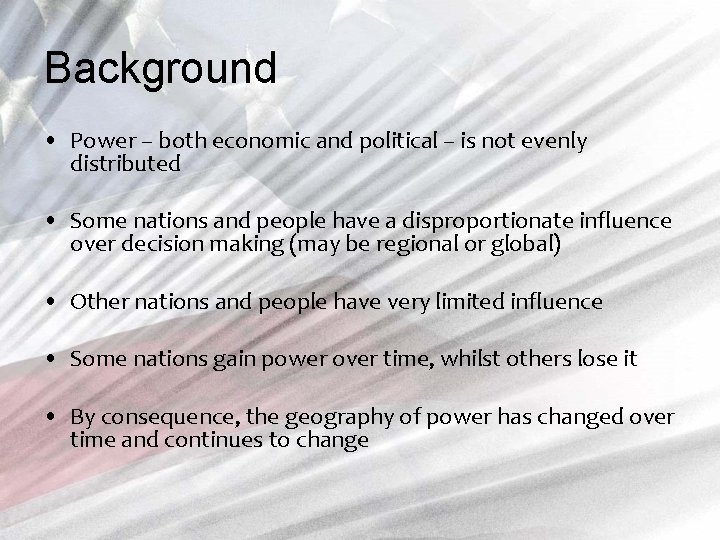 Background

• Power – both economic and political – is not evenly distributed

• Some nations and people have a disproportionate influence over decision making (may be regional or global)

• Other nations and people have very limited influence

• Some nations gain power over time, whilst others lose it

• By consequence, the geography of power has changed over time and continues to change